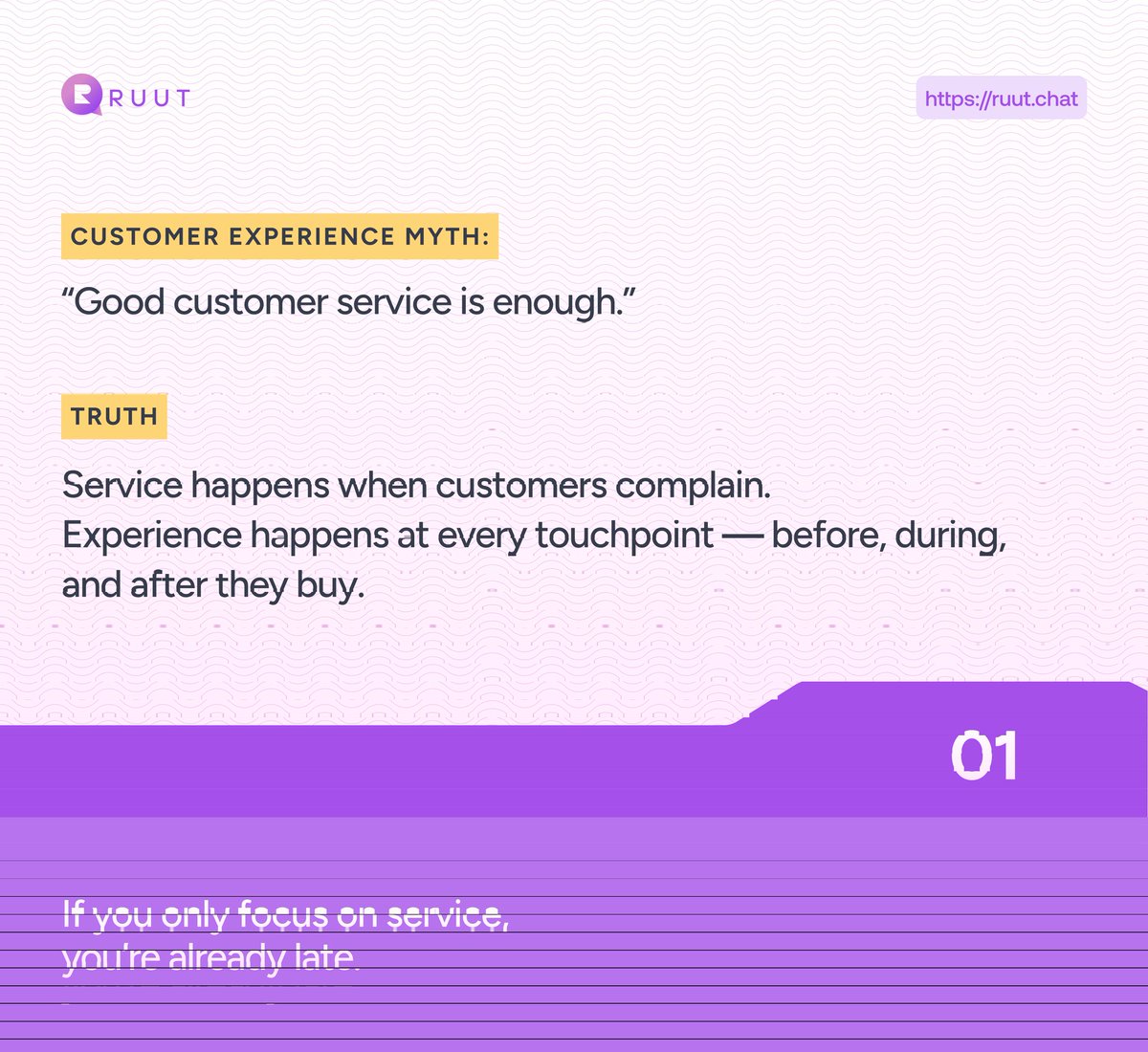 RUUT

https://ruut.chat

CUSTOMER EXPERIENCE MYTH:

“Good customer service is enough.”

TRUTH

Service happens when customers complain.
Experience happens at every touchpoint — before, during, and after they buy.

01

If you only focus on service, you're already late.